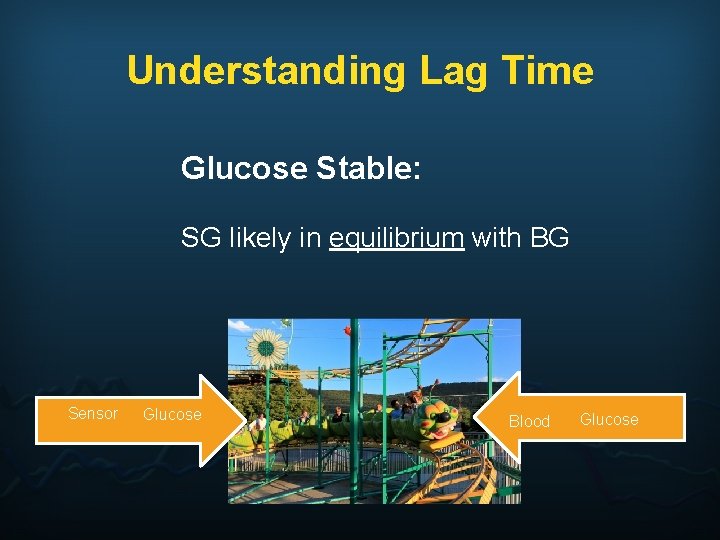 Understanding Lag Time

Glucose Stable:

SG likely in equilibrium with BG

Sensor Glucose

Blood Glucose